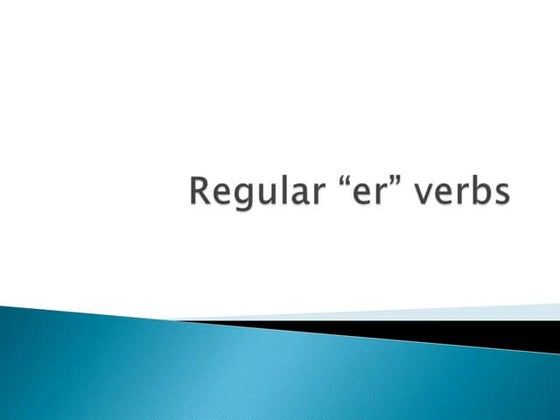 Regular “er” verbs